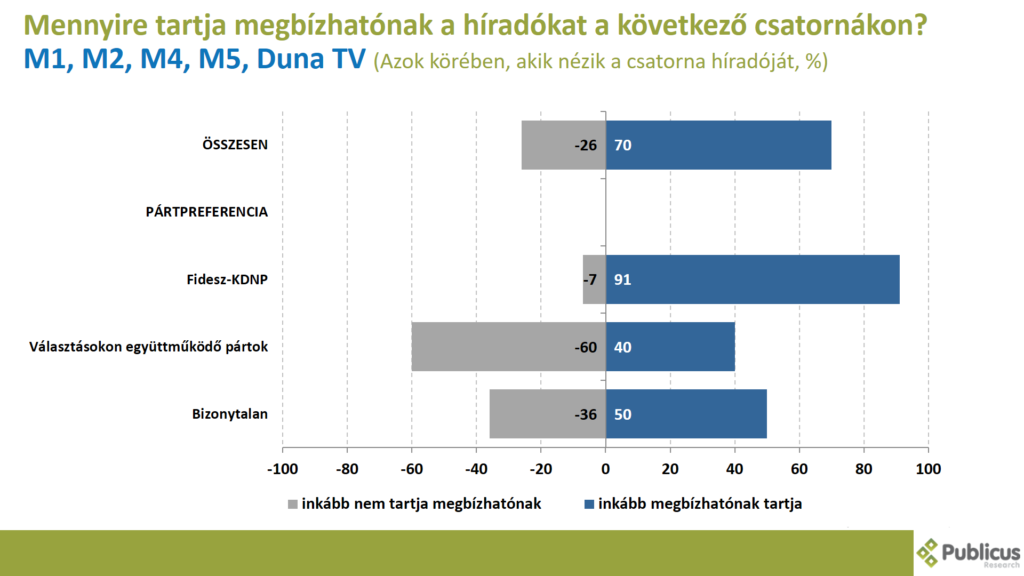 Mennyire tartja megbízhatónak a híradókat a következő csatornákon?
M1, M2, M4, M5, Duna TV (Azok körében, akik nézik a csatorna híradóját, %)

ÖSSZESEN -26 70
PÁRTPREFERENCIA
Fidesz-KDNP -7 91
Választásokon együttműködő pártok -60 40
Bizonytalan -36 50

-100 -80 -60 -40 -20 0 20 40 60 80 100

inkább nem tartja megbízhatónak inkább megbízhatónak tartja

Publicus Research